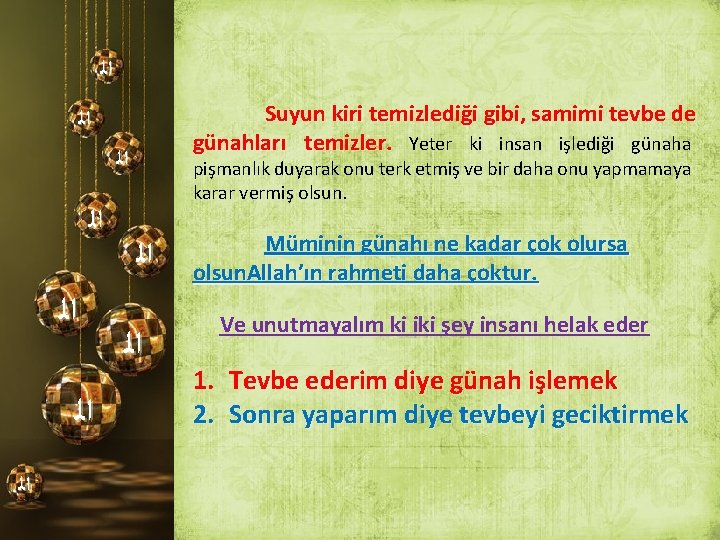 Suyun kiri temizlediği gibi, samimi tevbe de günahları temizler. Yeter ki insan işlediği günaha pişmanlık duyarak onu terk etmiş ve bir daha onu yapmamaya karar vermiş olsun.

Müminin günahı ne kadar çok olursa olsunAllah'ın rahmeti daha çoktur.

Ve unutmayalım ki iki şey insanı helak eder

1. Tevbe ederim diye günah işlemek
2. Sonra yaparım diye tevbeyi geciktirmek